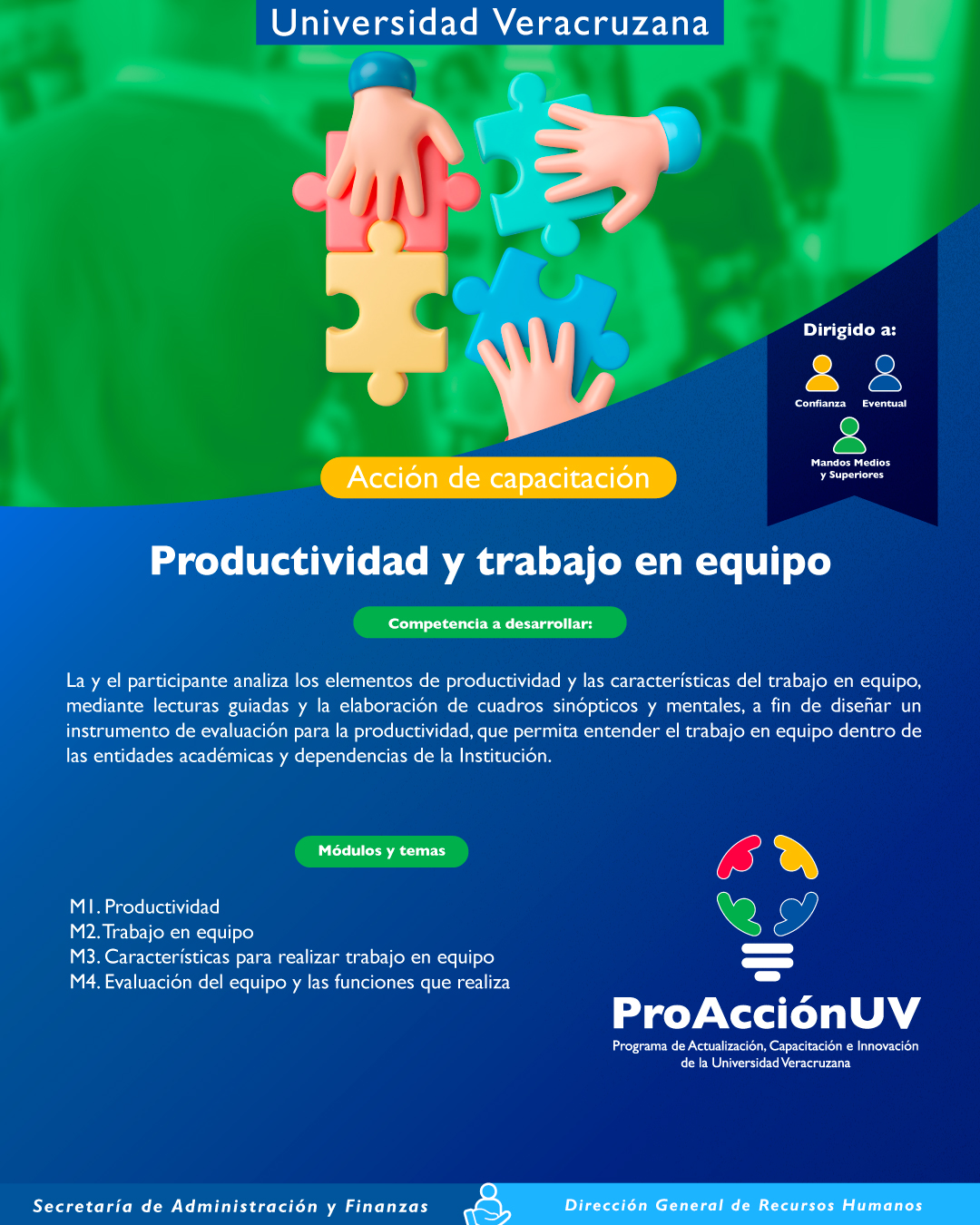 Universidad Veracruzana

Dirigido a:

Confianza Eventual

Mandos Medios y Superiores

Acción de capacitación

Productividad y trabajo en equipo

Competencia a desarrollar:

La y el participante analiza los elementos de productividad y las características del trabajo en equipo, mediante lecturas guiadas y la elaboración de cuadros sinópticos y mentales, a fin de diseñar un instrumento de evaluación para la productividad, que permita entender el trabajo en equipo dentro de las entidades académicas y dependencias de la Institución.

Módulos y temas

M1. Productividad
M2. Trabajo en equipo
M3. Características para realizar trabajo en equipo
M4. Evaluación del equipo y las funciones que realiza

ProAcciónUV
Programa de Actualización, Capacitación e Innovación de la Universidad Veracruzana

Secretaría de Administración y Finanzas

Dirección General de Recursos Humanos